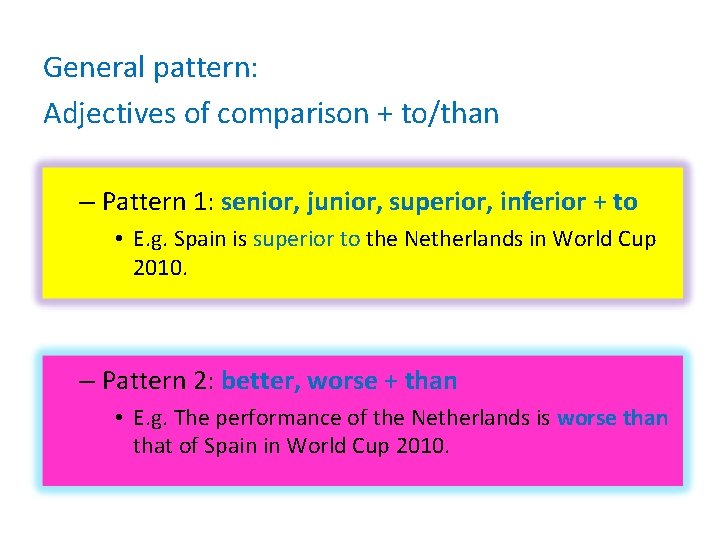 General pattern:
Adjectives of comparison + to/than

– Pattern 1: senior, junior, superior, inferior + to
• E.g. Spain is superior to the Netherlands in World Cup 2010.

– Pattern 2: better, worse + than
• E.g. The performance of the Netherlands is worse than that of Spain in World Cup 2010.